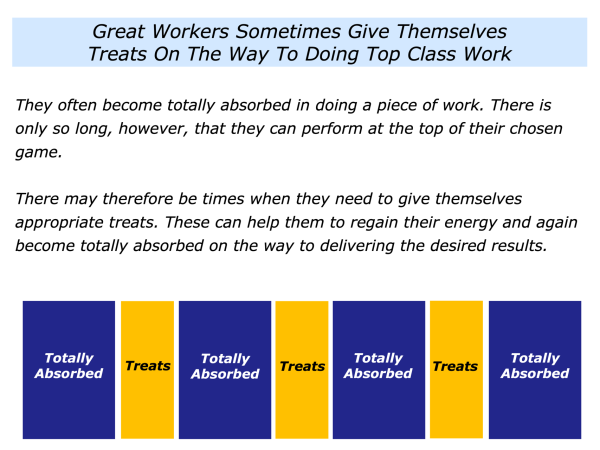 Great Workers Sometimes Give Themselves Treats On The Way To Doing Top Class Work

They often become totally absorbed in doing a piece of work. There is only so long, however, that they can perform at the top of their chosen game.

There may therefore be times when they need to give themselves appropriate treats. These can help them to regain their energy and again become totally absorbed on the way to delivering the desired results.

Totally Absorbed

Treats

Totally Absorbed

Treats

Totally Absorbed

Treats

Totally Absorbed